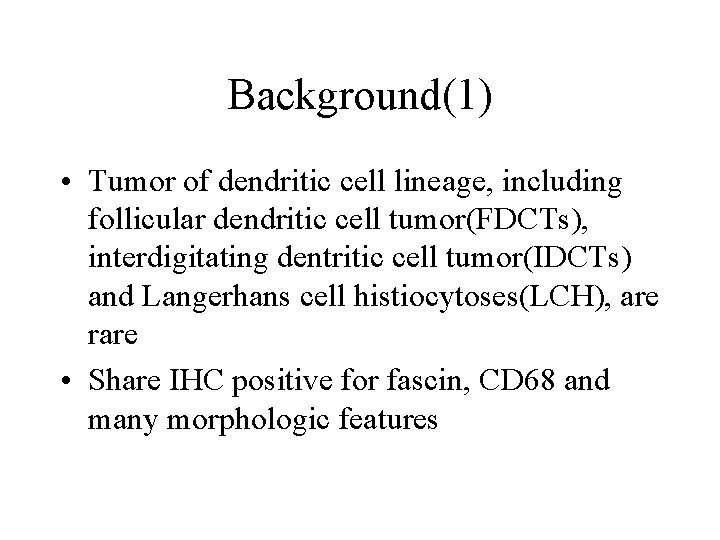 Background(1)

• Tumor of dendritic cell lineage, including follicular dendritic cell tumor(FDCTs), interdigitating dentritic cell tumor(IDCTs) and Langerhans cell histiocytoses(LCH), are rare

• Share IHC positive for fascin, CD68 and many morphologic features